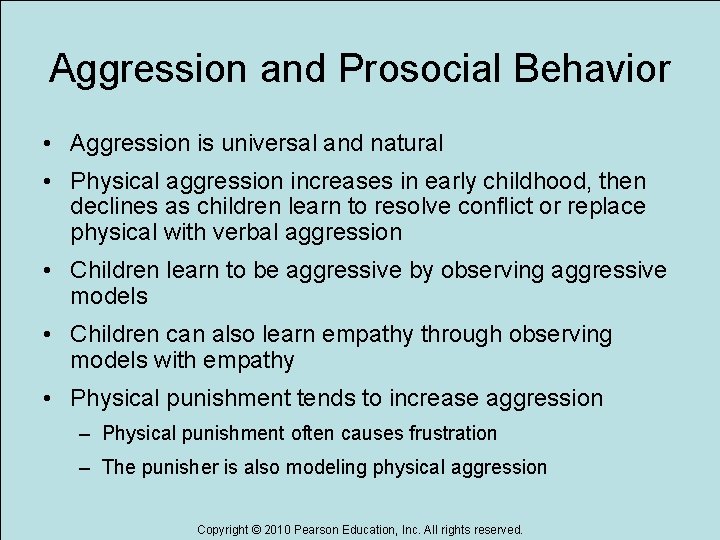 Aggression and Prosocial Behavior

• Aggression is universal and natural

• Physical aggression increases in early childhood, then declines as children learn to resolve conflict or replace physical with verbal aggression

• Children learn to be aggressive by observing aggressive models

• Children can also learn empathy through observing models with empathy

• Physical punishment tends to increase aggression

– Physical punishment often causes frustration

– The punisher is also modeling physical aggression

Copyright © 2010 Pearson Education, Inc. All rights reserved.